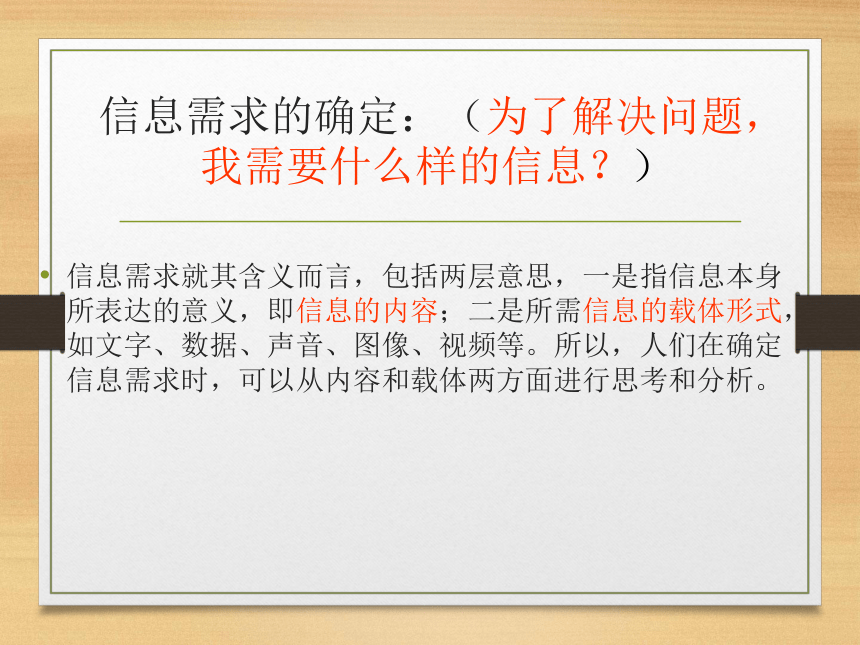 信息需求的确定：（为了解决问题，我需要什么样的信息？）

• 信息需求就其含义而言，包括两层意思，一是指信息本身所表达的意义，即信息的内容；二是所需信息的载体形式，如文字、数据、声音、图像、视频等。所以，人们在确定信息需求时，可以从内容和载体两方面进行思考和分析。